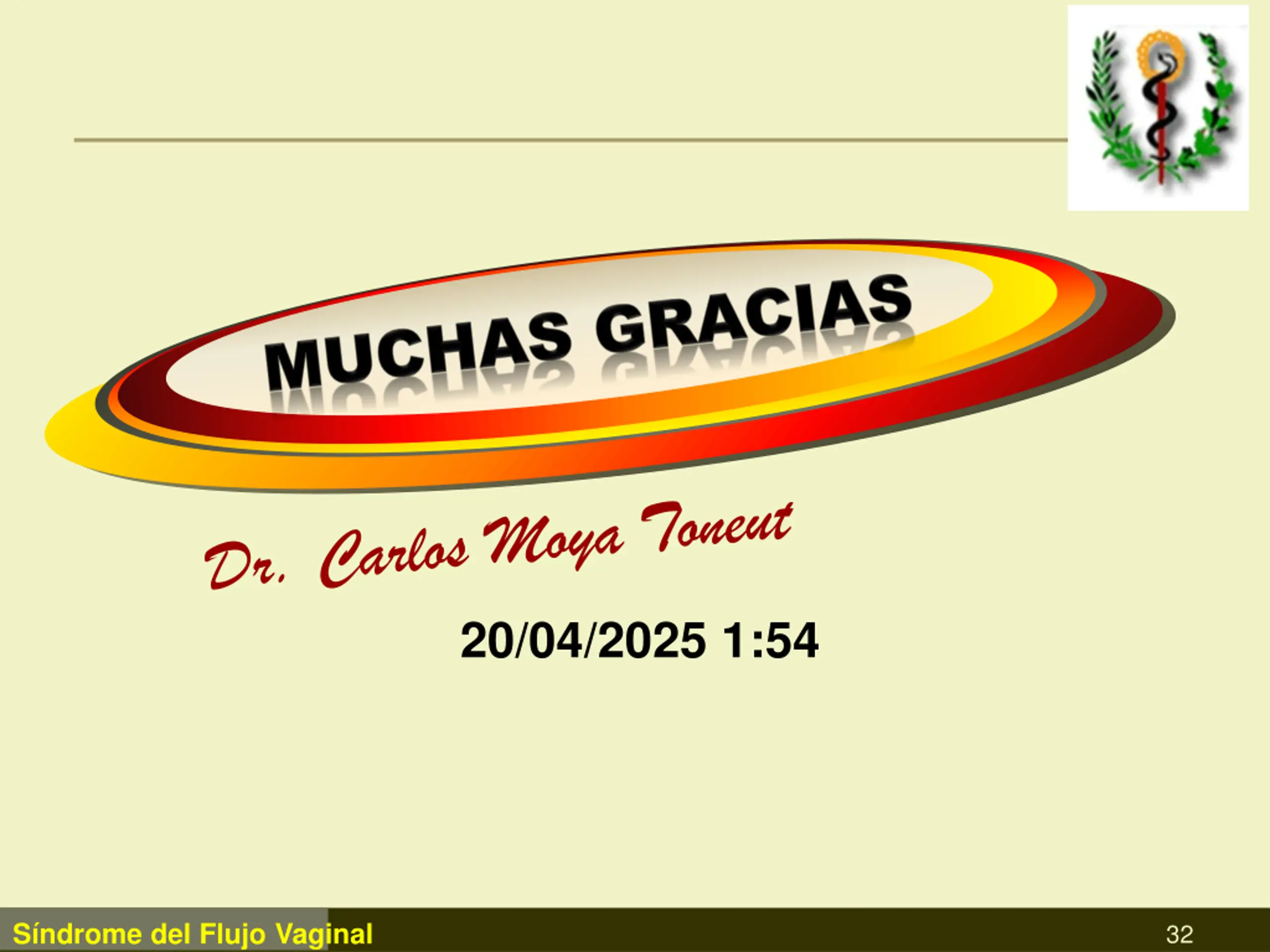 MUCHAS GRACIAS

Dr. Carlos Moya Toneut

20/04/2025 1:54

Síndrome del Flujo Vaginal

32